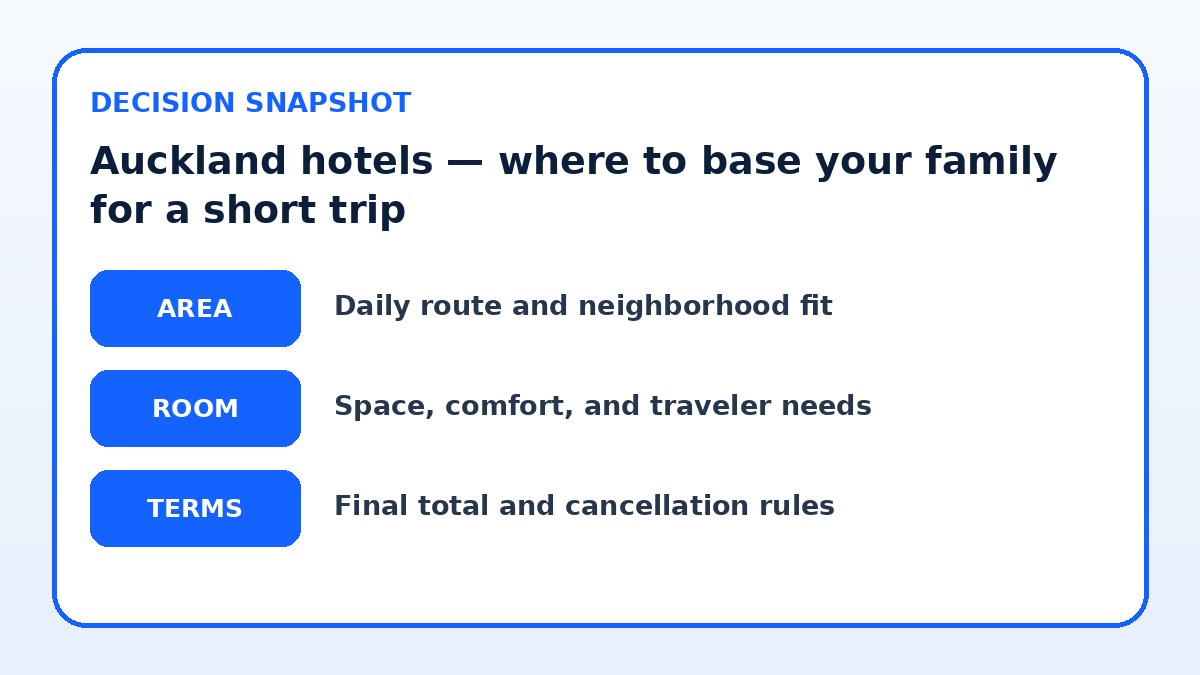 DECISION SNAPSHOT

Auckland hotels — where to base your family for a short trip

AREA

Daily route and neighborhood fit

ROOM

Space, comfort, and traveler needs

TERMS

Final total and cancellation rules